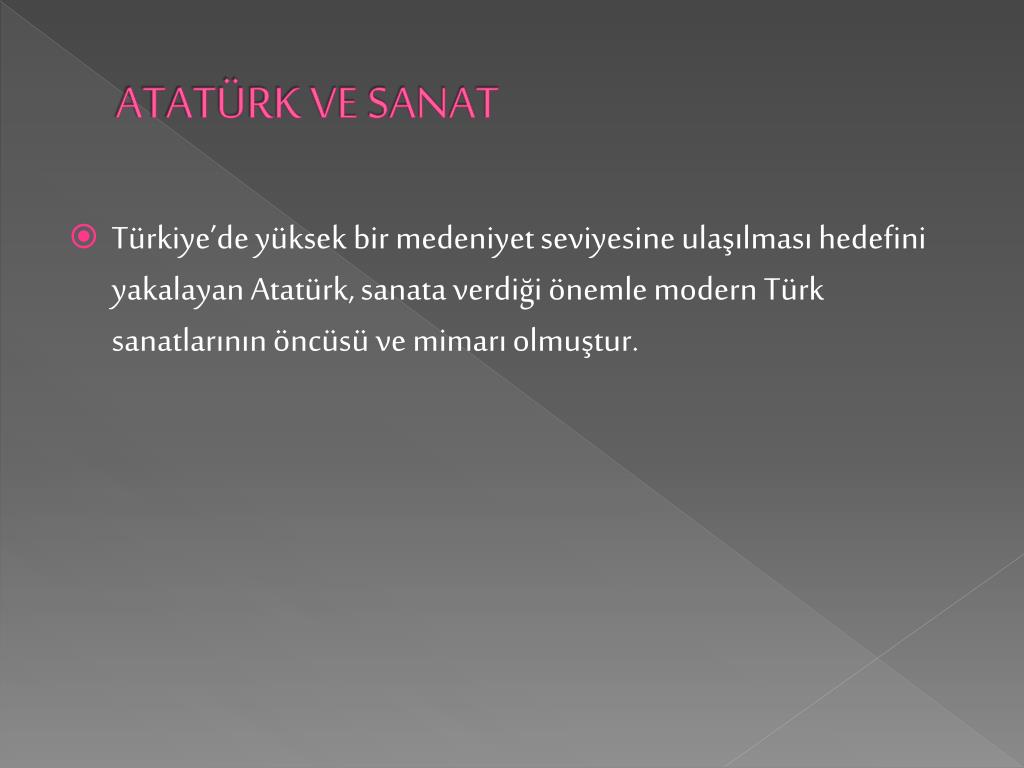 ATATÜRK VE SANAT

Türkiye’de yüksek bir medeniyet seviyesine ulaşılması hedefini yakalayan Atatürk, sanata verdiği önemle modern Türk sanatlarının öncüsü ve mimarı olmuştur.